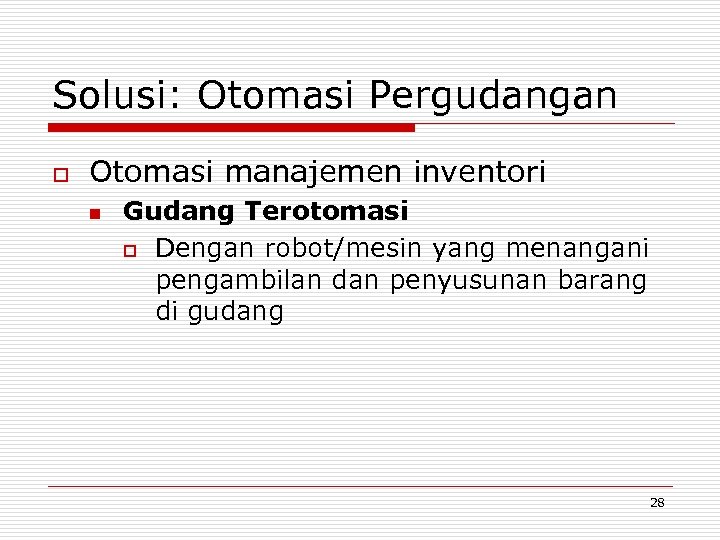 Solusi: Otomasi Pergudangan

Otomasi manajemen inventori

Gudang Terotomasi

Dengan robot/mesin yang menangani pengambilan dan penyusunan barang di gudang

28